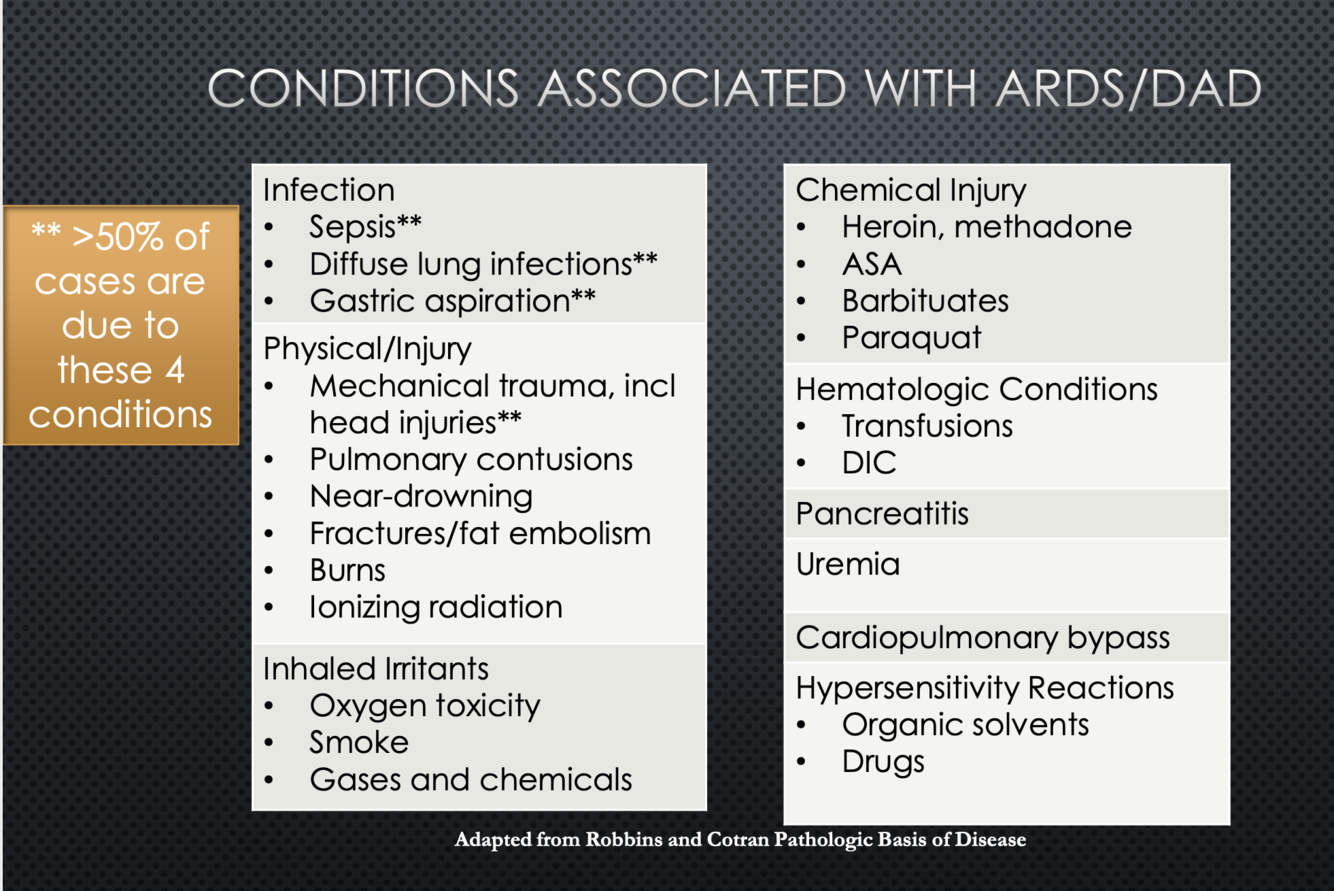 CONDITIONS ASSOCIATED WITH ARDS/DAD

** >50% of cases are due to these 4 conditions

Infection
• Sepsis**
• Diffuse lung infections**
• Gastric aspiration**

Physical/Injury
• Mechanical trauma, incl head injuries**
• Pulmonary contusions
• Near-drowning
• Fractures/fat embolism
• Burns
• Ionizing radiation

Inhaled Irritants
• Oxygen toxicity
• Smoke
• Gases and chemicals

Chemical Injury
• Heroin, methadone
• ASA
• Barbituates
• Paraquat

Hematologic Conditions
• Transfusions
• DIC

Pancreatitis

Uremia

Cardiopulmonary bypass

Hypersensitivity Reactions
• Organic solvents
• Drugs

Adapted from Robbins and Cotran Pathologic Basis of Disease